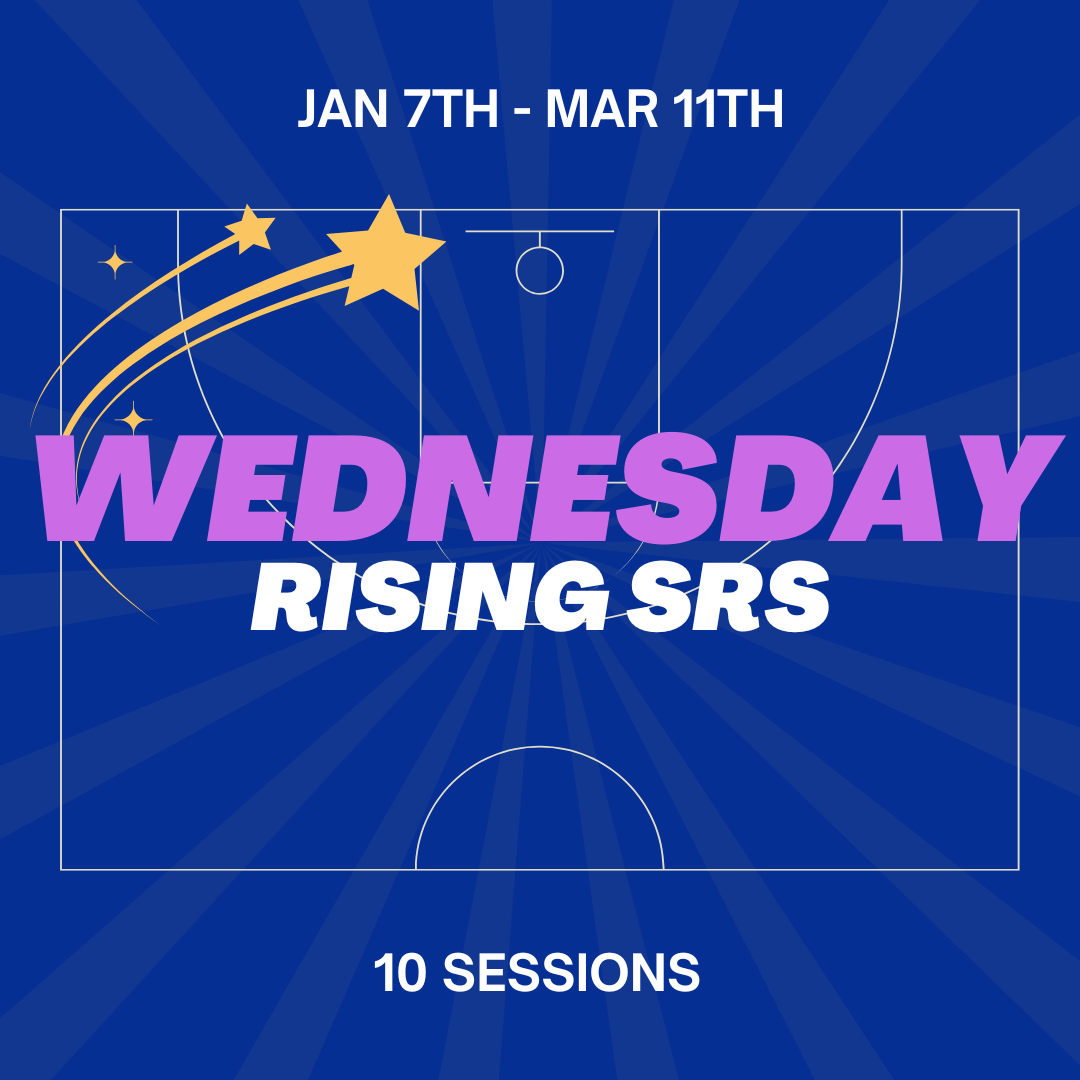 JAN 7TH - MAR 11TH

WEDNESDAY
RISING SRS

10 SESSIONS